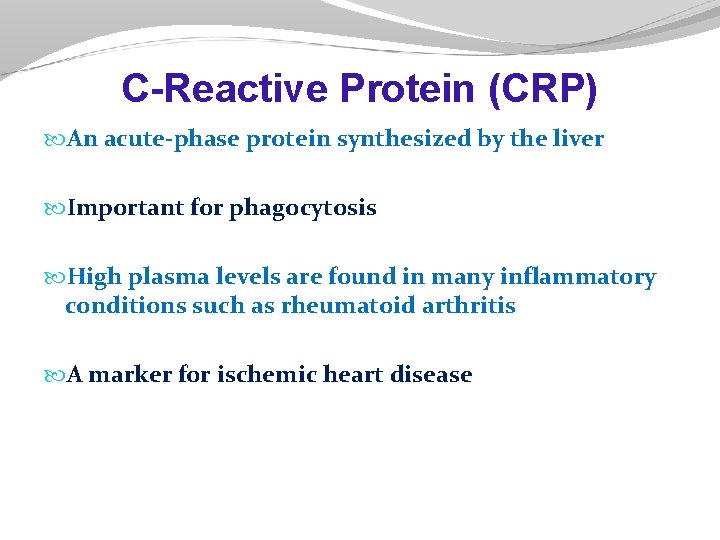 C-Reactive Protein (CRP)

An acute-phase protein synthesized by the liver

Important for phagocytosis

High plasma levels are found in many inflammatory conditions such as rheumatoid arthritis

A marker for ischemic heart disease